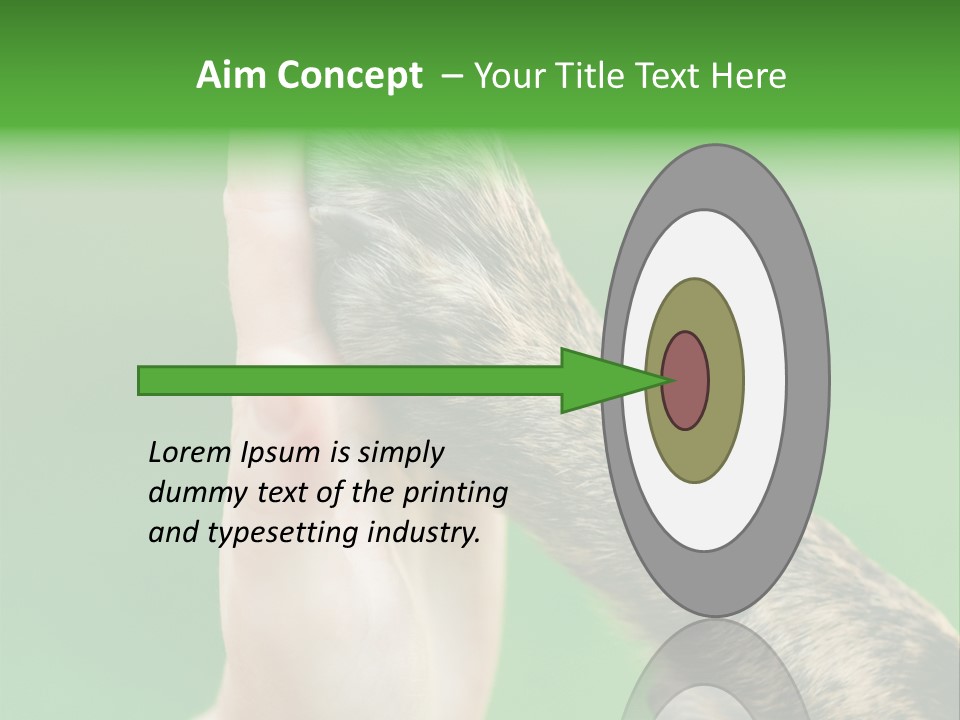 Aim Concept – Your Title Text Here

Lorem Ipsum is simply dummy text of the printing and typesetting industry.